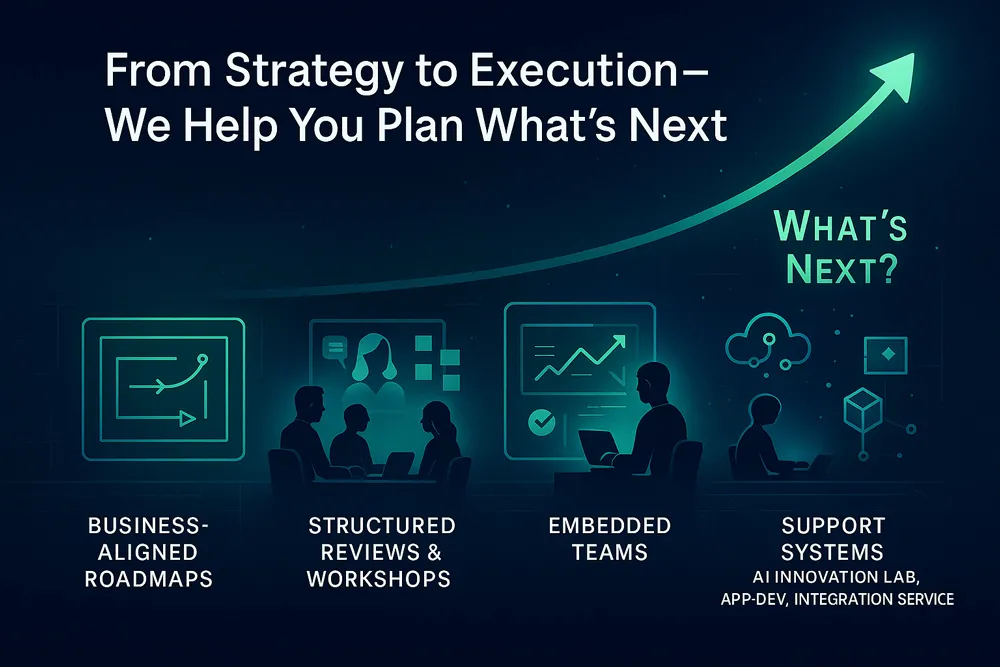 From Strategy to Execution— We Help You Plan What's Next

WHAT'S NEXT?

BUSINESS-ALIGNED ROADMAPS

STRUCTURED REVIEWS & WORKSHOPS

EMBEDDED TEAMS

SUPPORT SYSTEMS
AI INNOVATION LAB, APP-DEV, INTEGRATION SERVICE